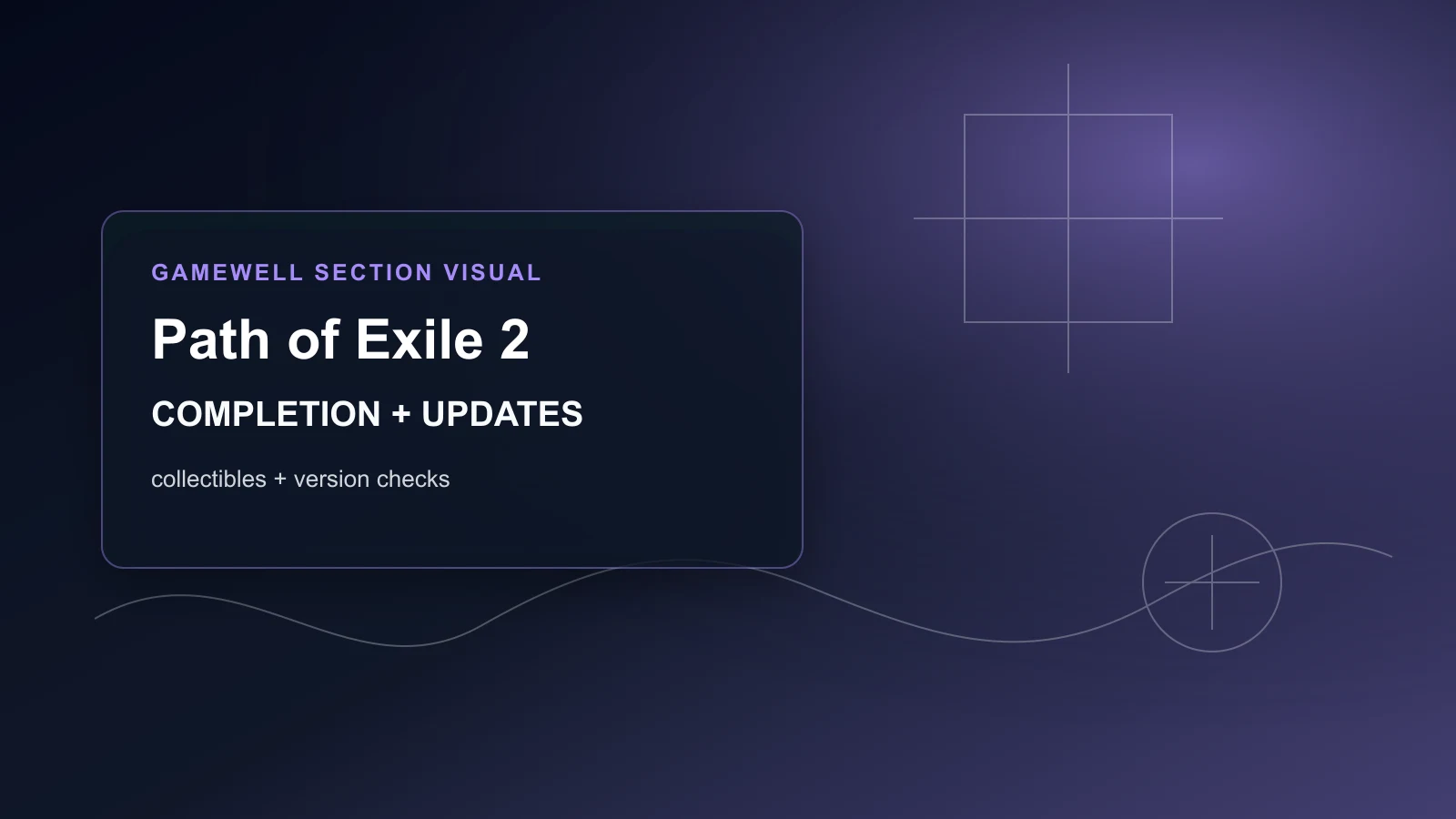 GAMEWELL SECTION VISUAL

Path of Exile 2

COMPLETION + UPDATES

collectibles + version checks